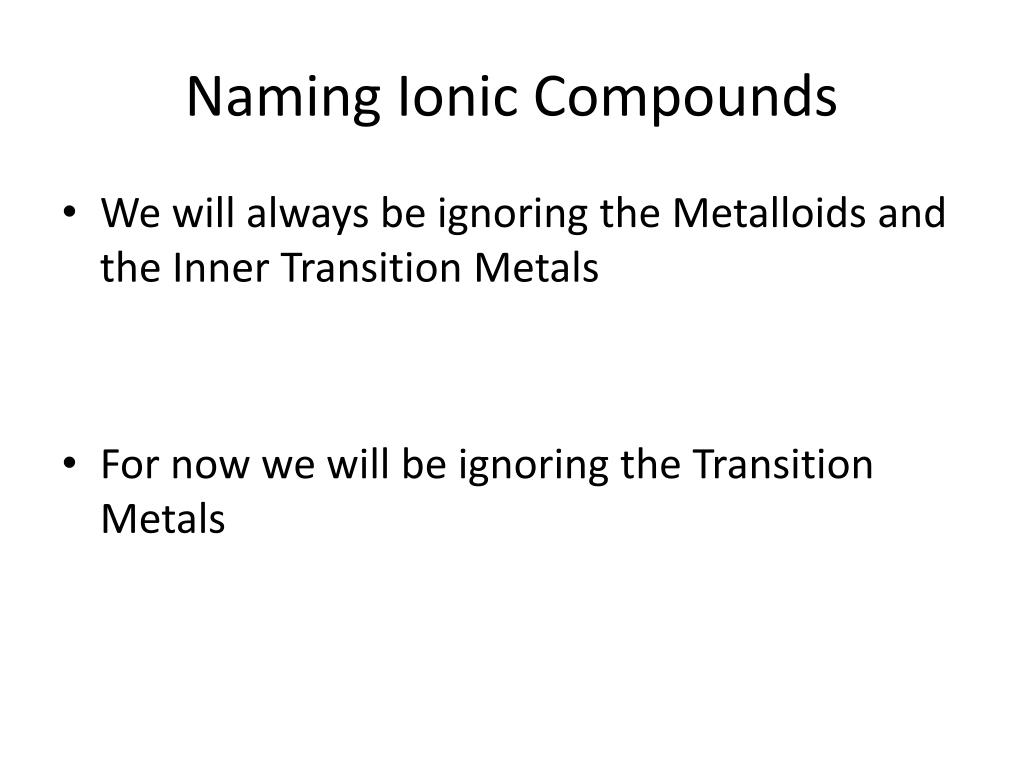 Naming Ionic Compounds

• We will always be ignoring the Metalloids and the Inner Transition Metals

• For now we will be ignoring the Transition Metals